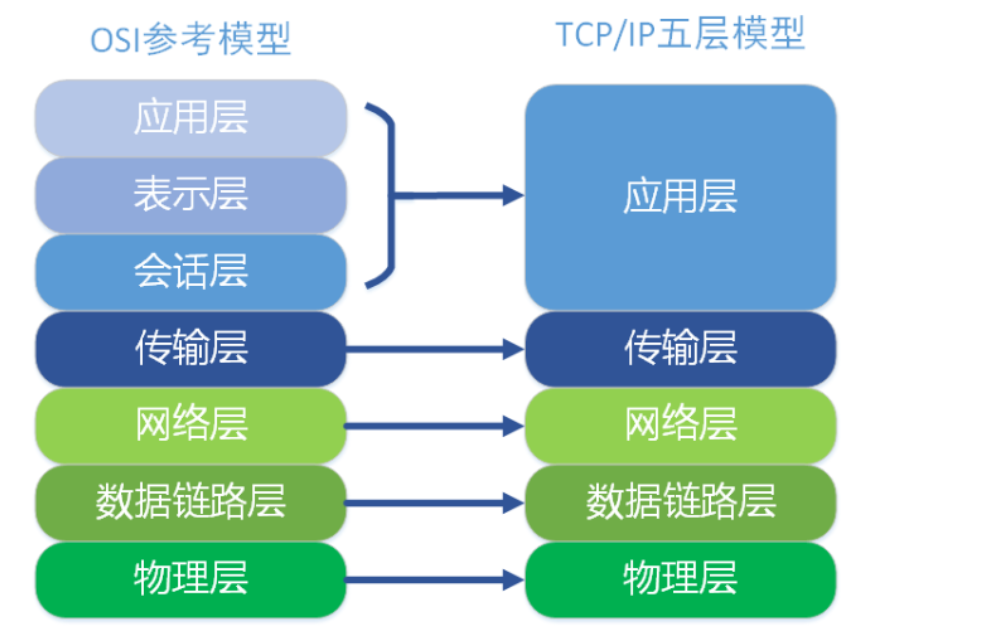 OSI参考模型

应用层
表示层
会话层
传输层
网络层
数据链路层
物理层

TCP/IP五层模型

应用层
传输层
网络层
数据链路层
物理层